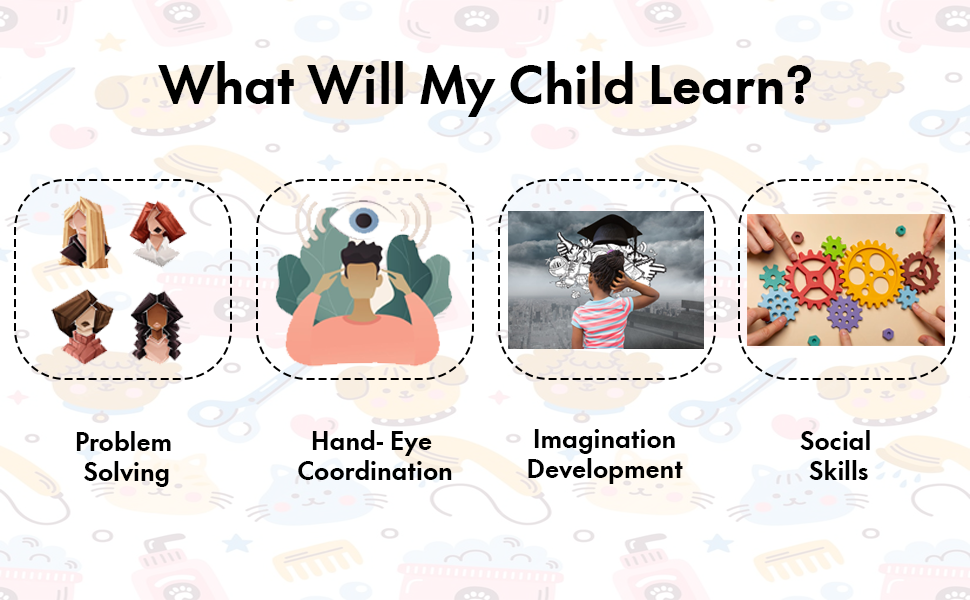 What Will My Child Learn?

Problem Solving

Hand- Eye Coordination

Imagination Development

Social Skills